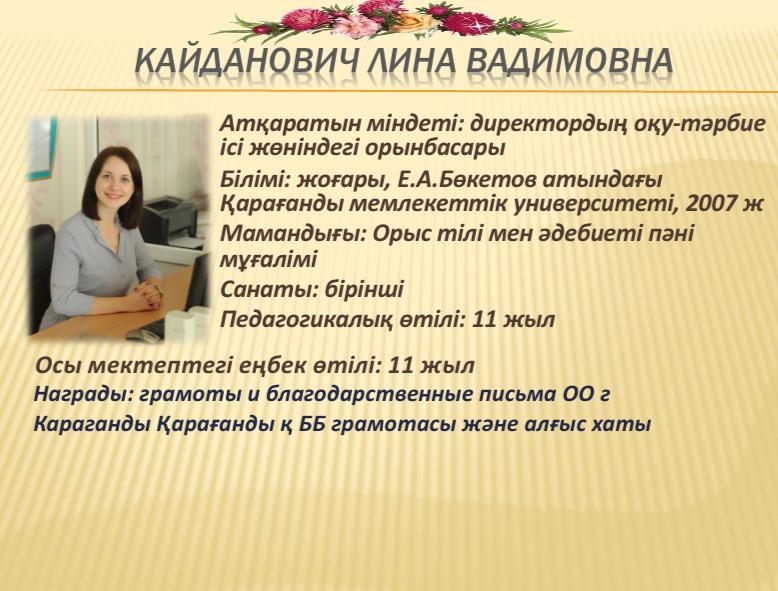 КАЙДАНОВИЧ ЛИНА ВАДИМОВНА

Атқаратын міндеті: директордың оқу-тәрбие ісі жөніндегі орынбасары

Білімі: жоғары, Е.А.Бөкетов атындағы Қарағанды мемлекеттік университеті, 2007 ж

Мамандығы: Орыс тілі мен әдебиеті пәні мұғалімі

Санаты: бірінші

Педагогикалық өтілі: 11 жыл

Осы мектептегі еңбек өтілі: 11 жыл

Награды: грамоты и благодарственные письма ОО г Караганды Қарағанды қ ББ грамотасы және алғыс хаты